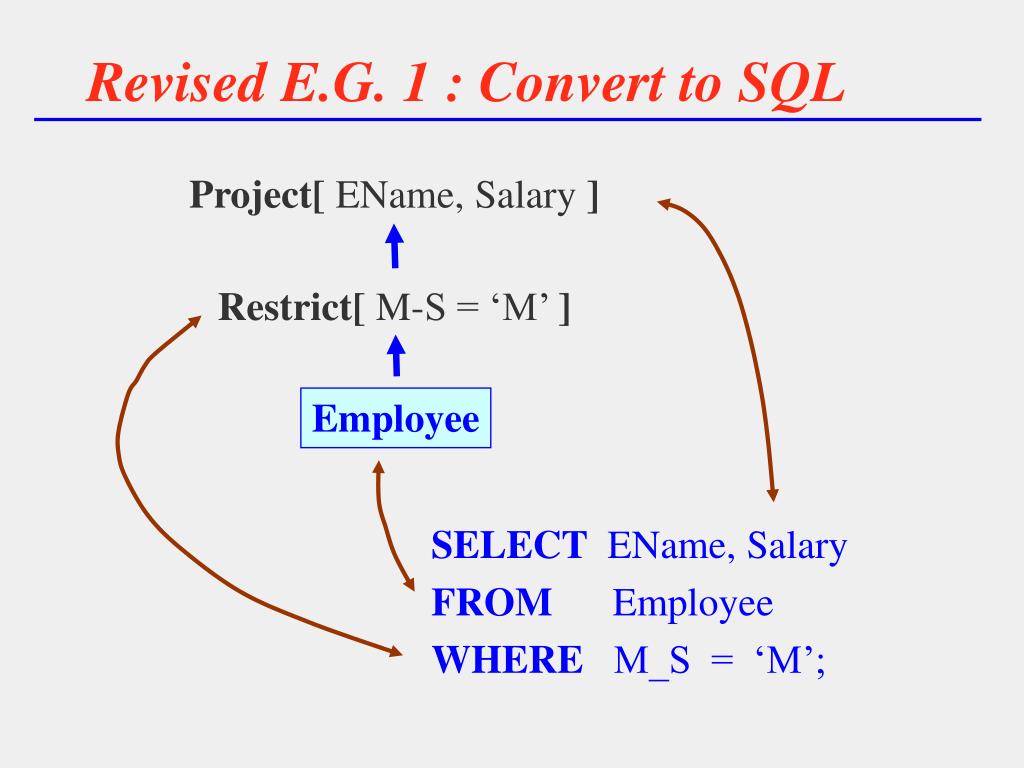 Revised E.G. 1 : Convert to SQL

Project[ EName, Salary ]

Restrict[ M-S = ‘M’ ]

Employee

SELECT EName, Salary
FROM Employee
WHERE M_S = ‘M’;